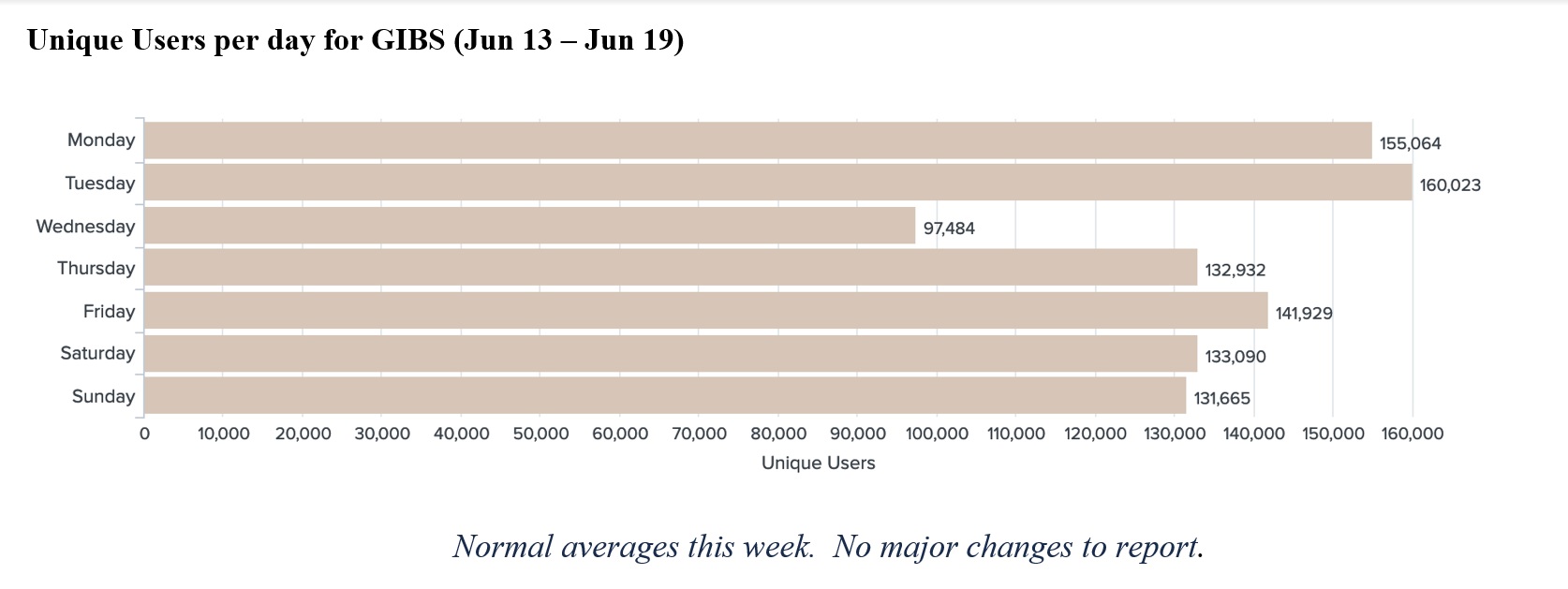 Unique Users per day for GIBS (Jun 13 – Jun 19)

Monday 155,064
Tuesday 160,023
Wednesday 97,484
Thursday 132,932
Friday 141,929
Saturday 133,090
Sunday 131,665

0 10,000 20,000 30,000 40,000 50,000 60,000 70,000 80,000 90,000 100,000 110,000 120,000 130,000 140,000 150,000 160,000

Unique Users

Normal averages this week. No major changes to report.